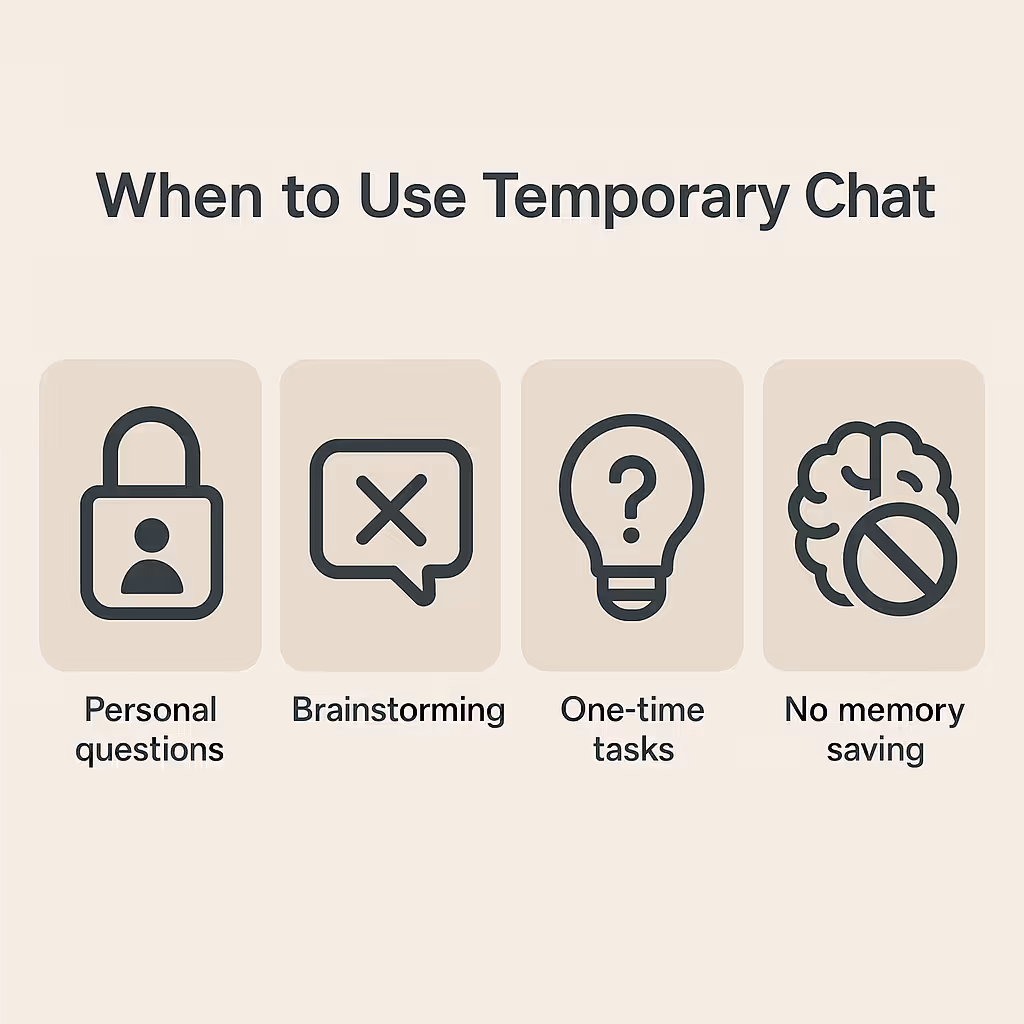 When to Use Temporary Chat

Personal questions

Brainstorming

One-time tasks

No memory saving